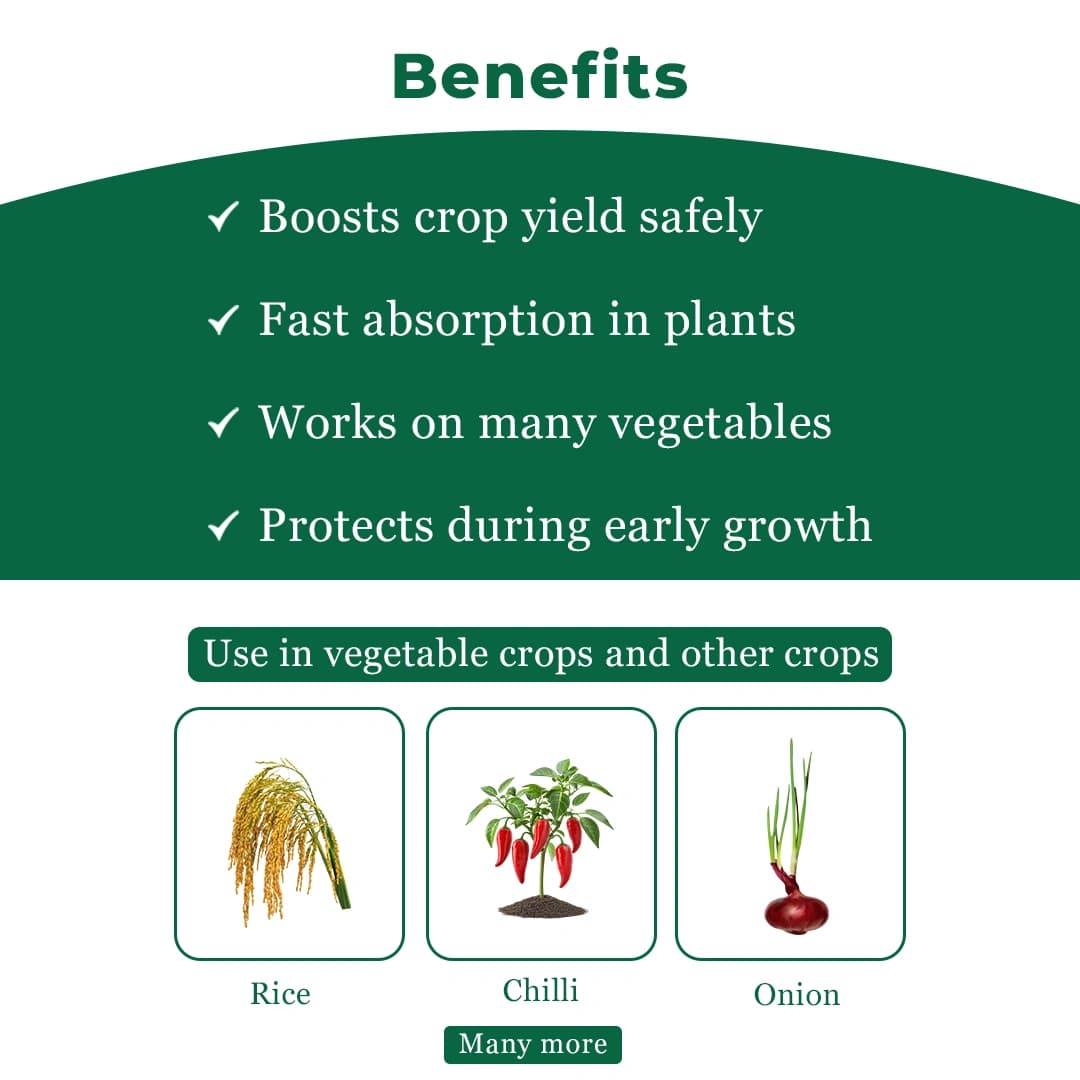 Benefits

✓ Boosts crop yield safely

✓ Fast absorption in plants

✓ Works on many vegetables

✓ Protects during early growth

Use in vegetable crops and other crops

Rice

Chilli

Onion

Many more